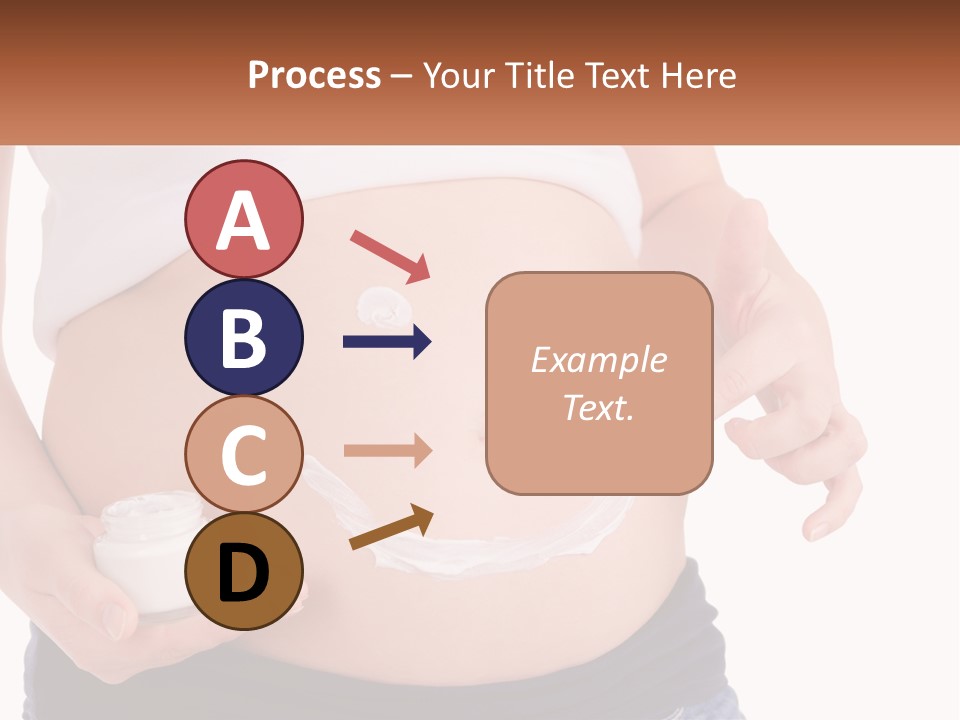 Process – Your Title Text Here

A

B

C

D

Example Text.